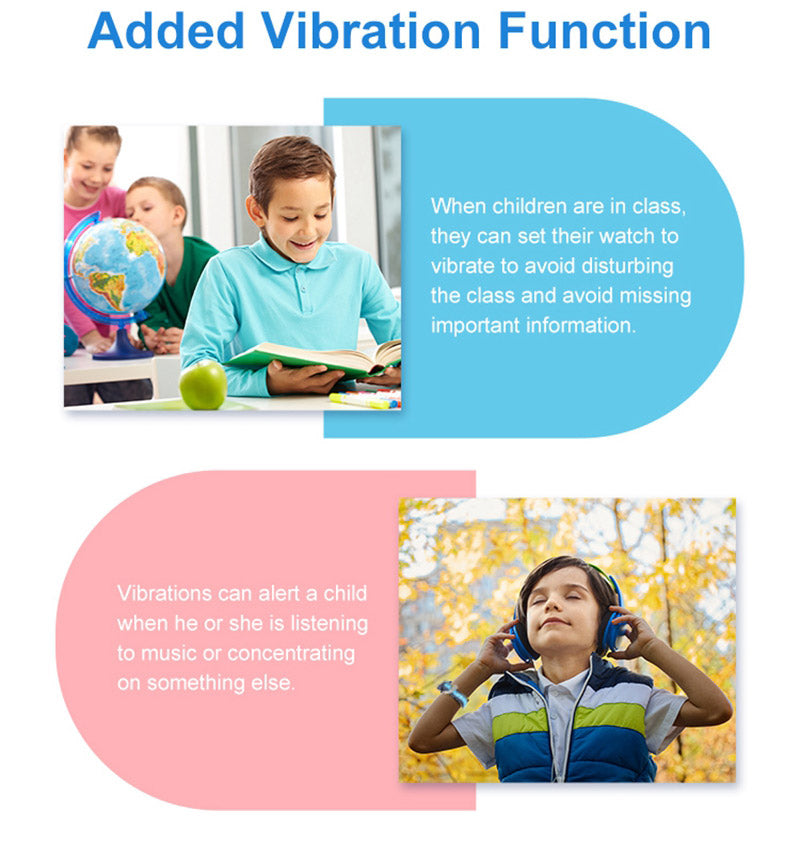 Added Vibration Function

When children are in class, they can set their watch to vibrate to avoid disturbing the class and avoid missing important information.

Vibrations can alert a child when he or she is listening to music or concentrating on something else.